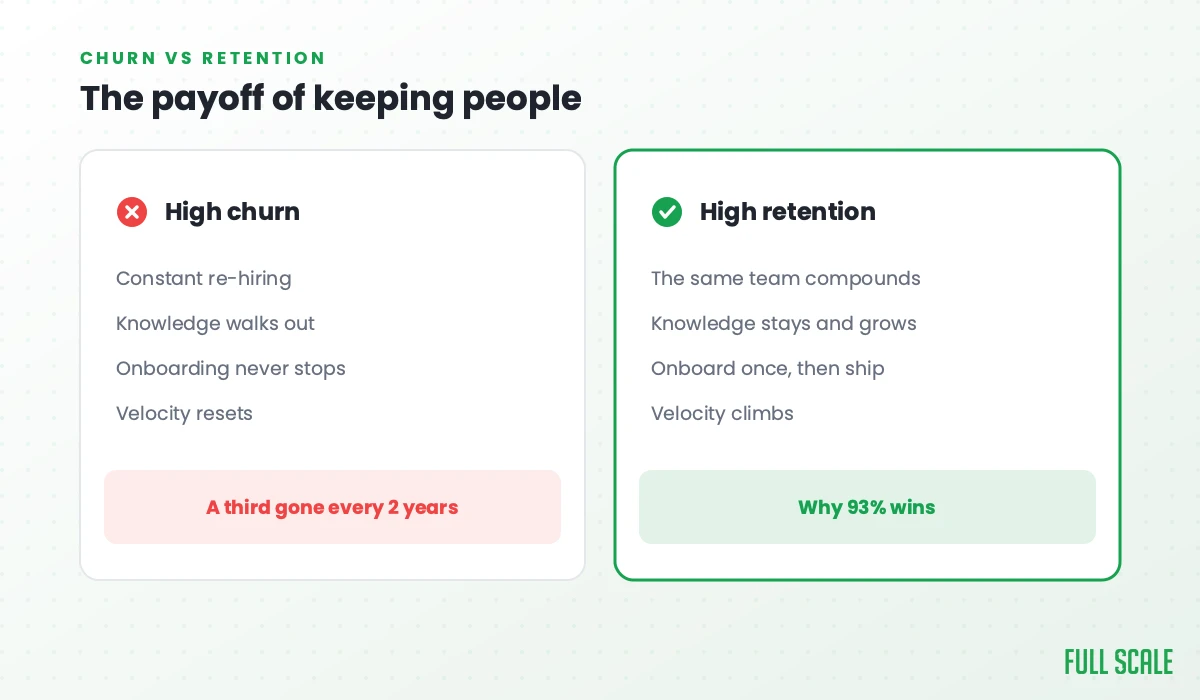 CHURN VS RETENTION

The payoff of keeping people

High churn

Constant re-hiring

Knowledge walks out

Onboarding never stops

Velocity resets

A third gone every 2 years

High retention

The same team compounds

Knowledge stays and grows

Onboard once, then ship

Velocity climbs

Why 93% wins

FULL SCALE